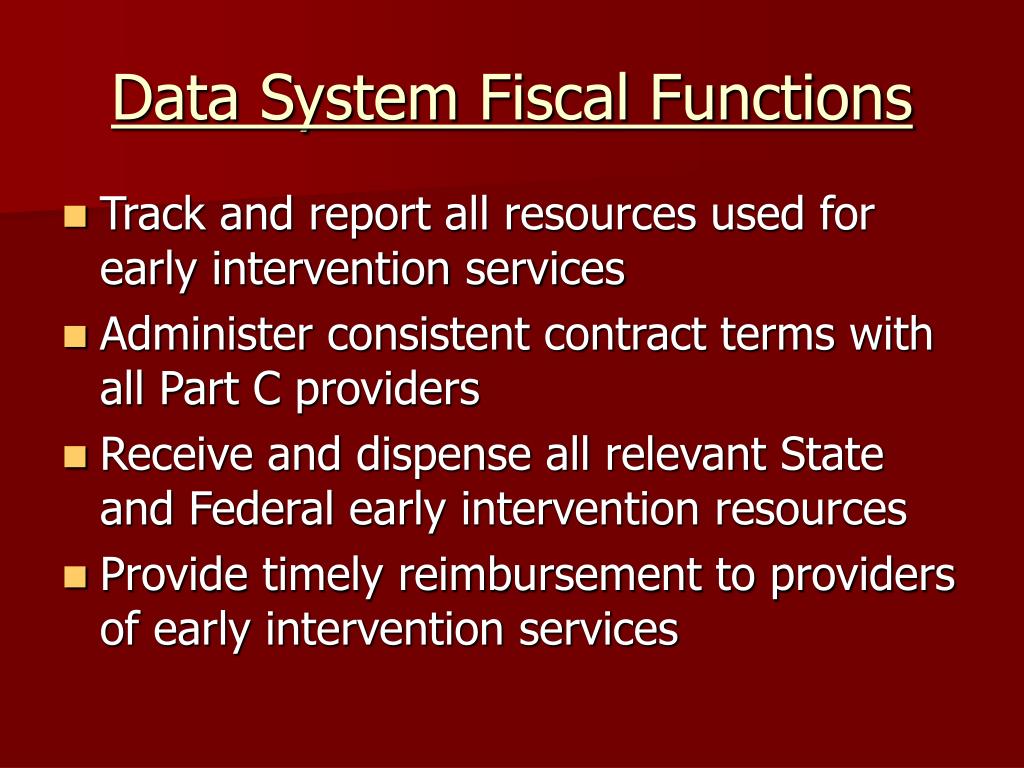 Data System Fiscal Functions

- Track and report all resources used for early intervention services
- Administer consistent contract terms with all Part C providers
- Receive and dispense all relevant State and Federal early intervention resources
- Provide timely reimbursement to providers of early intervention services